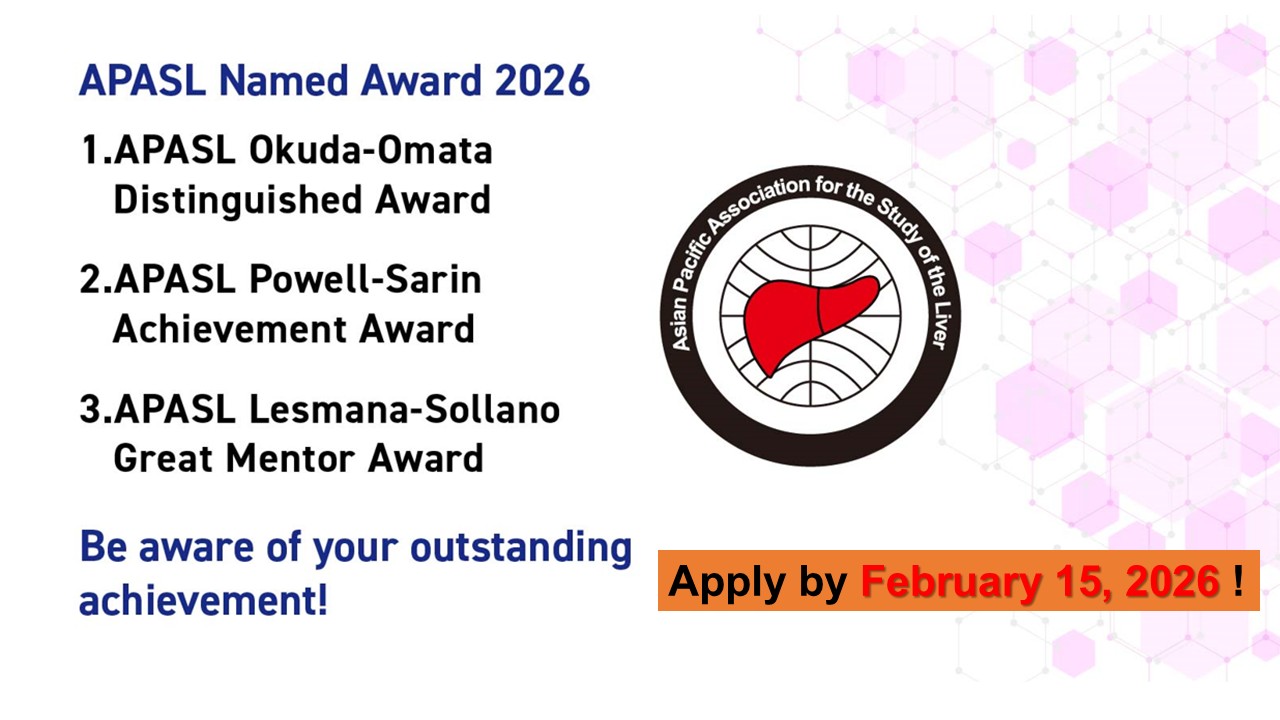 APASL Named Award 2026

1.APASL Okuda-Omata Distinguished Award

2.APASL Powell-Sarin Achievement Award

3.APASL Lesmana-Sollano Great Mentor Award

Be aware of your outstanding achievement!

Asian Pacific Association for the Study of the Liver

Apply by February 15, 2026 !